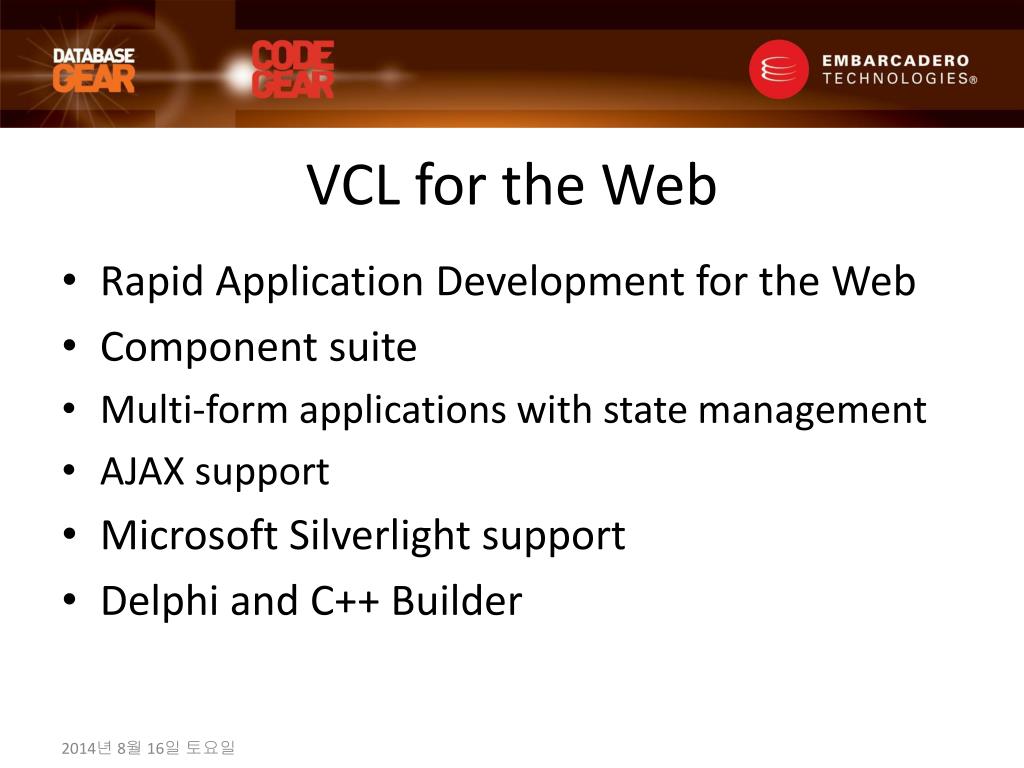 DATABASE GEAR

CODE GEAR

EMBARCADERO TECHNOLOGIES®

VCL for the Web

• Rapid Application Development for the Web
• Component suite
• Multi-form applications with state management
• AJAX support
• Microsoft Silverlight support
• Delphi and C++ Builder

2014년 8월 16일 토요일